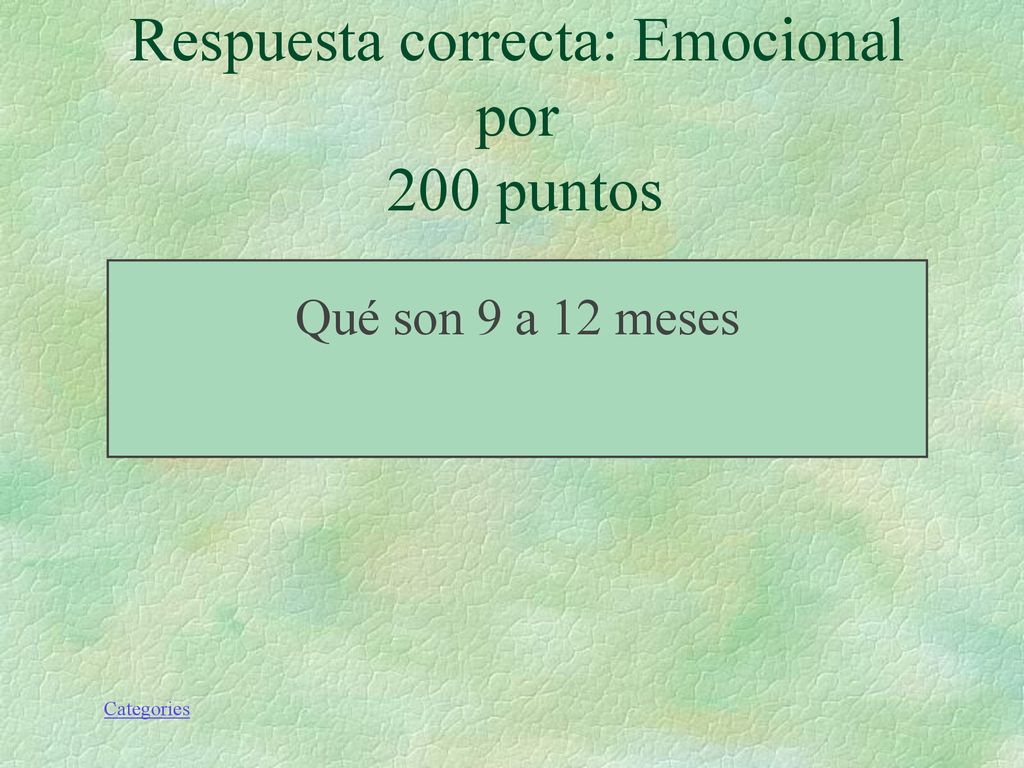 Respuesta correcta: Emocional
por
200 puntos

Qué son 9 a 12 meses

Categories